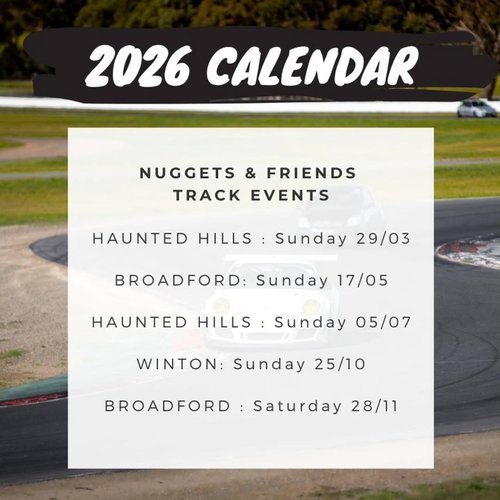 2026 CALENDAR

NUGGETS & FRIENDS
TRACK EVENTS

HAUNTED HILLS : Sunday 29/03

BROADFORD: Sunday 17/05

HAUNTED HILLS : Sunday 05/07

WINTON: Sunday 25/10

BROADFORD : Saturday 28/11